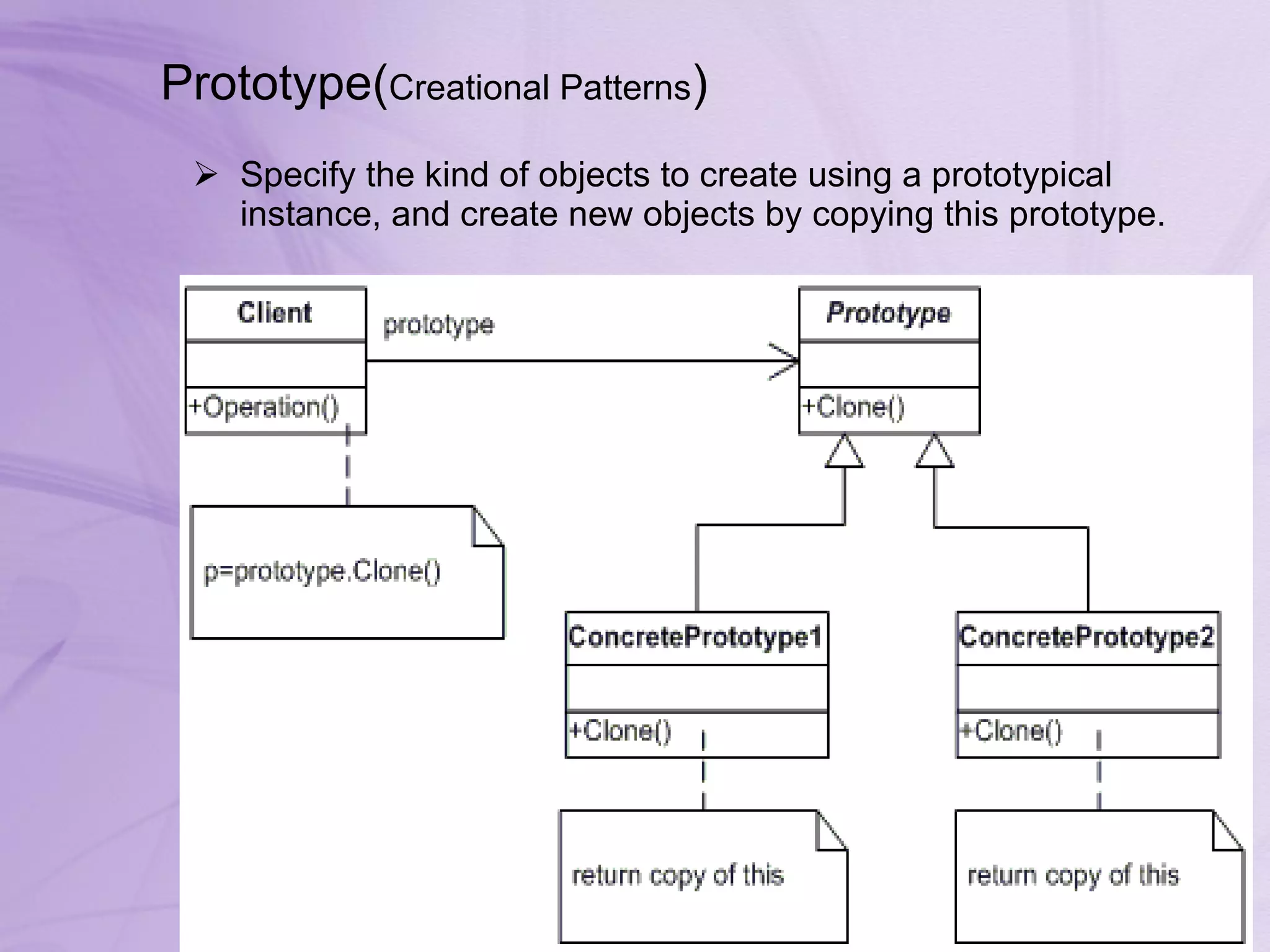 Prototype(Creational Patterns)

➢ Specify the kind of objects to create using a prototypical instance, and create new objects by copying this prototype.

Client

+Operation()

prototype

Prototype

+Clone()

p=prototype.Clone()

ConcretePrototype1

+Clone()

ConcretePrototype2

+Clone()

return copy of this

return copy of this